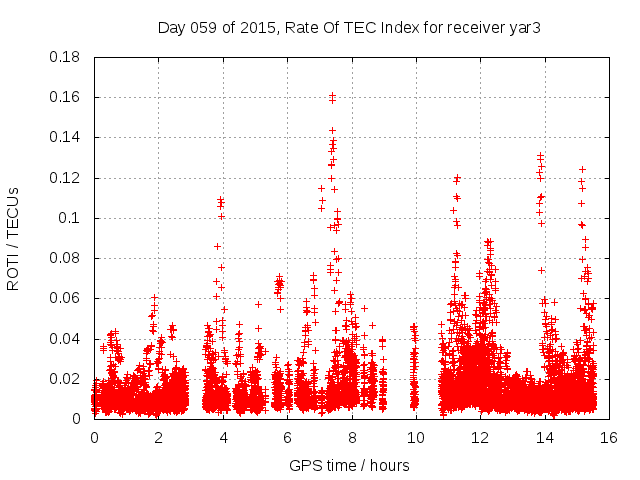 Day 059 of 2015, Rate Of TEC Index for receiver yar3

ROTI / TECUs

0.18
0.16
0.14
0.12
0.1
0.08
0.06
0.04
0.02
0

0 2 4 6 8 10 12 14 16

GPS time / hours